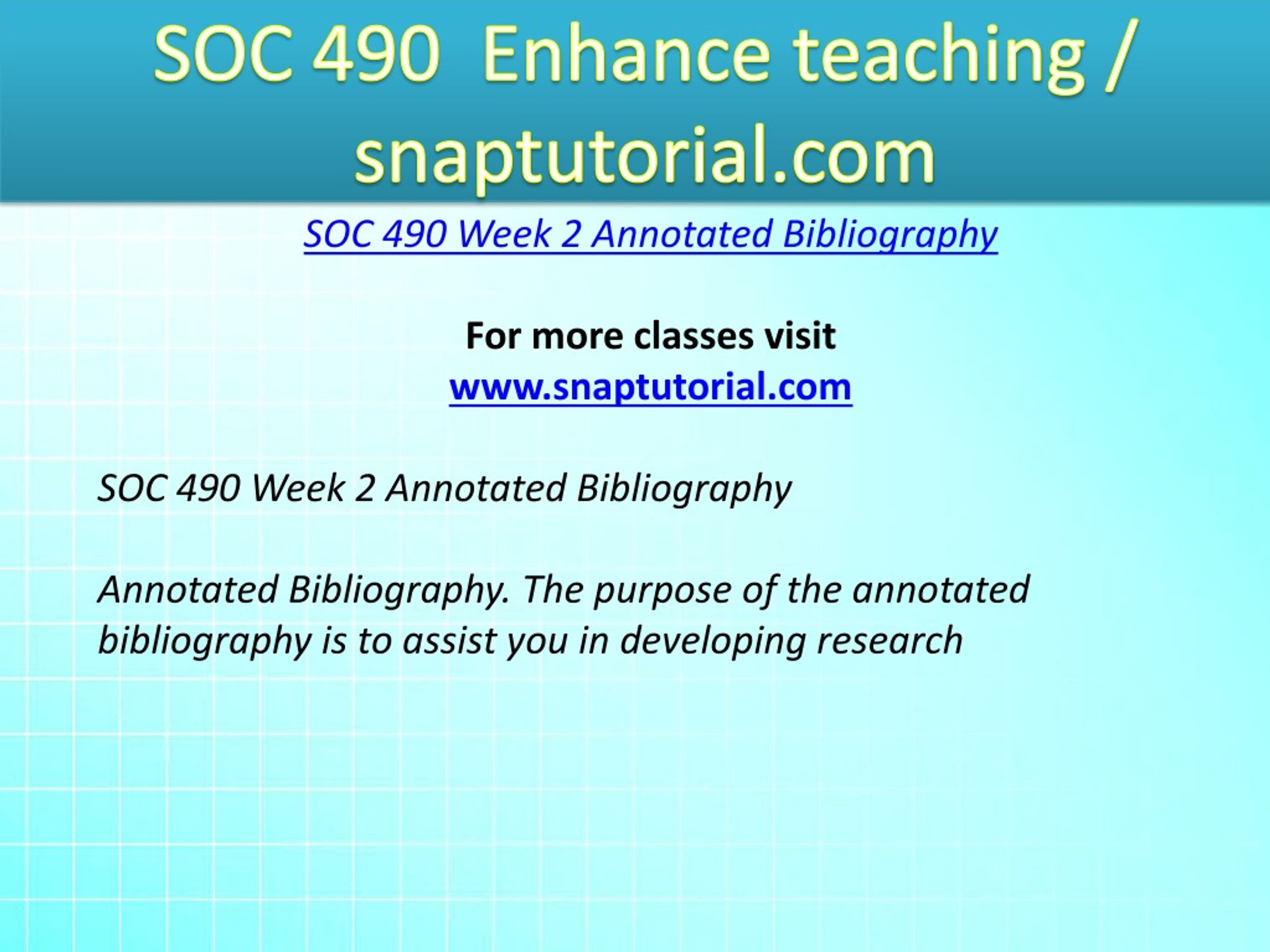 SOC 490 Enhance teaching / snaptutorial.com

SOC 490 Week 2 Annotated Bibliography

For more classes visit
www.snaptutorial.com

SOC 490 Week 2 Annotated Bibliography

Annotated Bibliography. The purpose of the annotated bibliography is to assist you in developing research